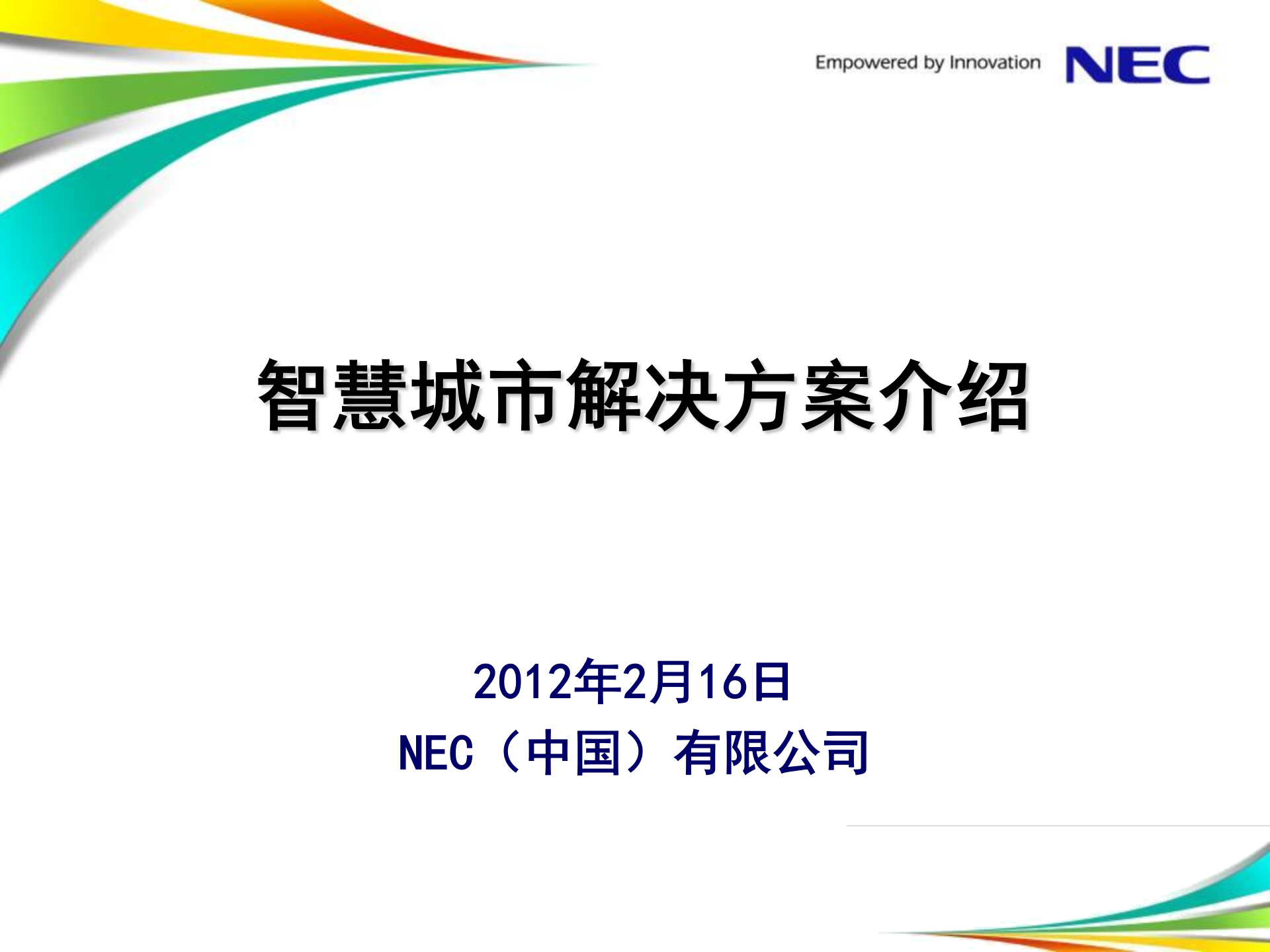 Empowered by Innovation NEC

智慧城市解决方案介绍

2012年2月16日
NEC（中国）有限公司